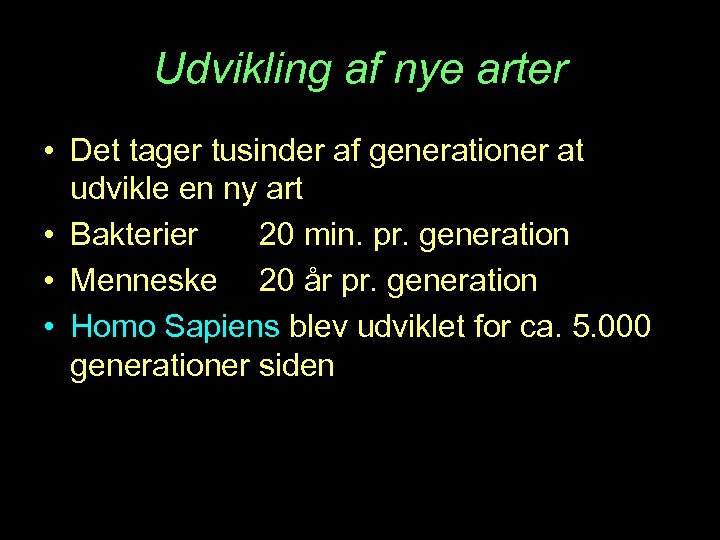 Udvikling af nye arter

• Det tager tusinder af generationer at udvikle en ny art
• Bakterier 20 min. pr. generation
• Menneske 20 år pr. generation
• Homo Sapiens blev udviklet for ca. 5.000 generationer siden